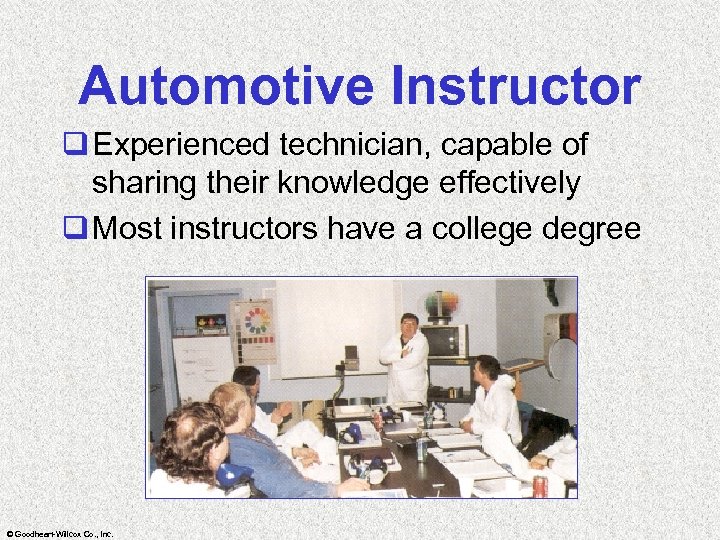 Automotive Instructor

❑ Experienced technician, capable of sharing their knowledge effectively

❑ Most instructors have a college degree

© Goodheart-Willcox Co., Inc.